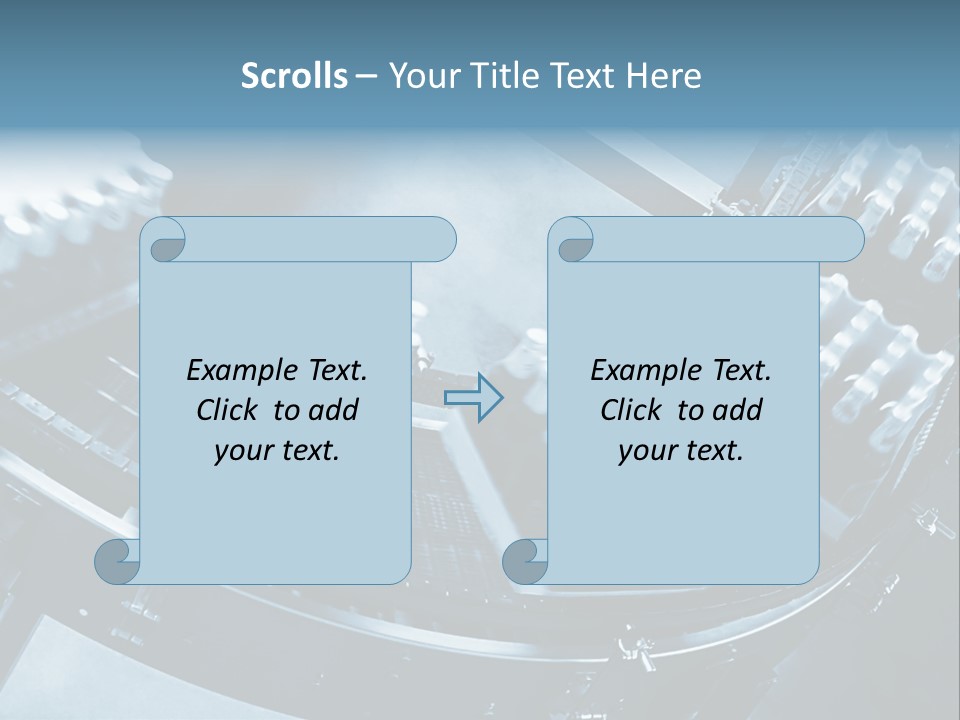 Scrolls – Your Title Text Here

Example Text. Click to add your text.

Example Text. Click to add your text.